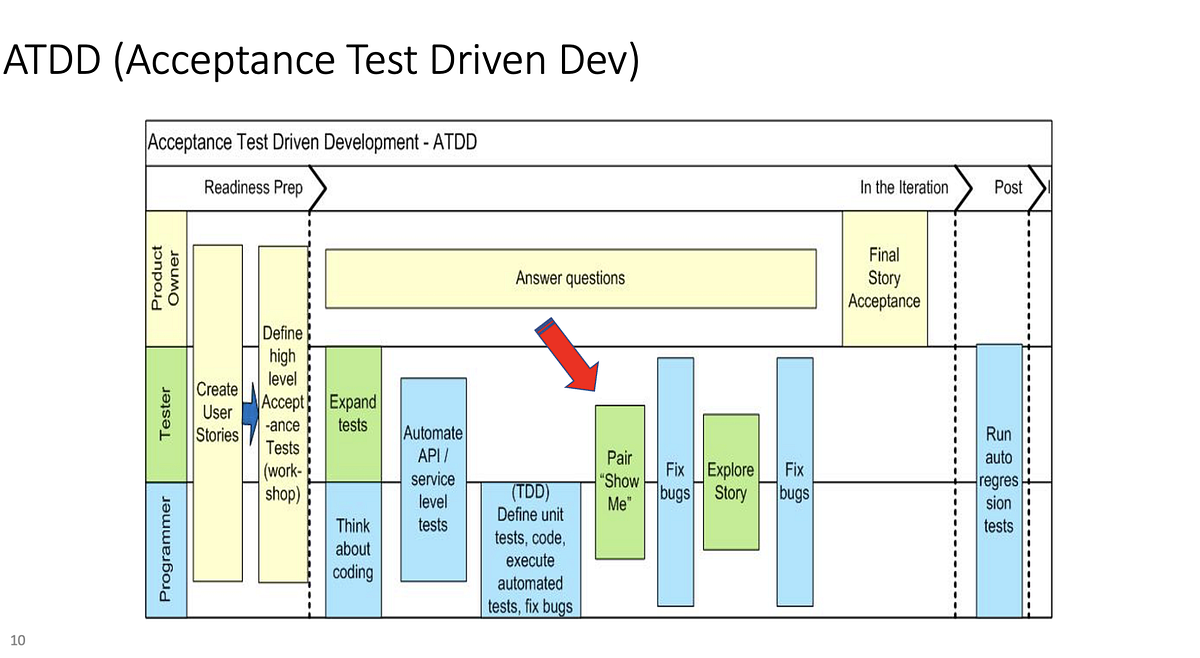 ATDD (Acceptance Test Driven Dev)

Acceptance Test Driven Development - ATDD

Readiness Prep

In the Iteration

Post

Product Owner

Tester

Programmer

Create User Stories

Define high level Accept-ance Tests (work-shop)

Answer questions

Final Story Acceptance

Expand tests

Think about coding

Automate API / service level tests

(TDD) Define unit tests, code, execute automated tests, fix bugs

Pair "Show Me"

Fix bugs

Explore Story

Fix bugs

Run auto regres sion tests

10